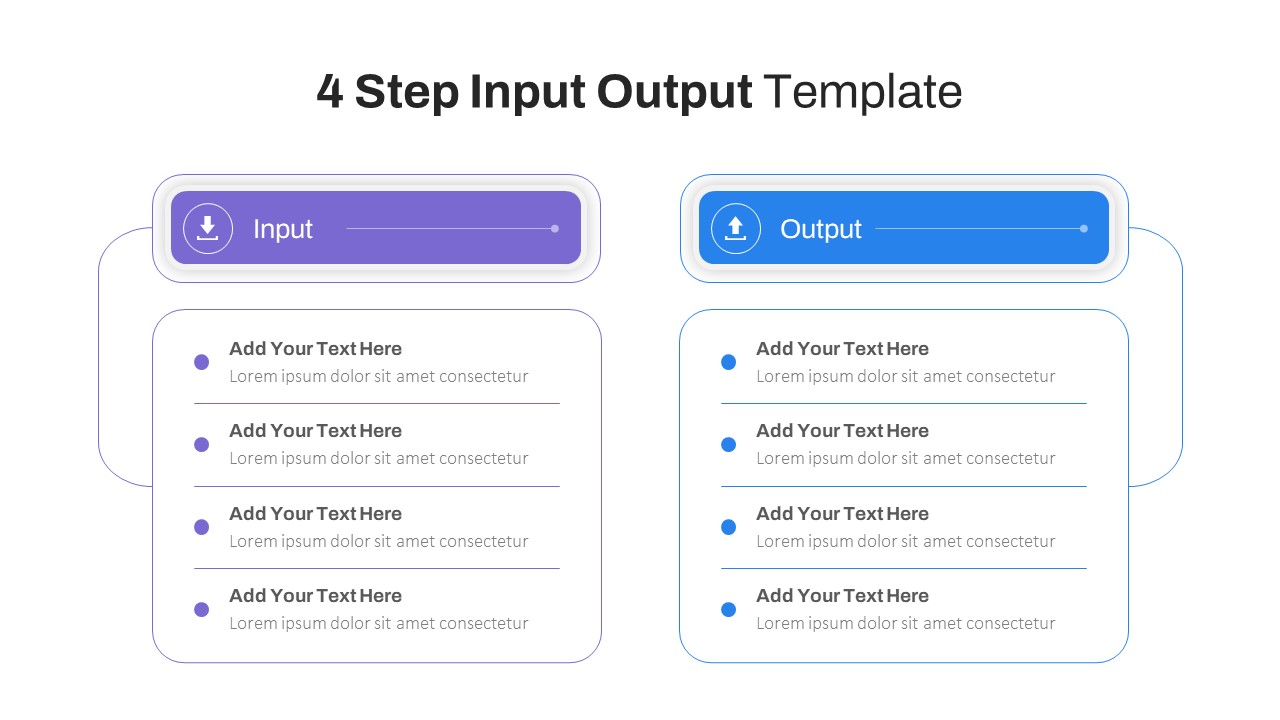 4 Step Input Output Template

Input

Add Your Text Here
Lorem ipsum dolor sit amet consectetur

Add Your Text Here
Lorem ipsum dolor sit amet consectetur

Add Your Text Here
Lorem ipsum dolor sit amet consectetur

Add Your Text Here
Lorem ipsum dolor sit amet consectetur

Output

Add Your Text Here
Lorem ipsum dolor sit amet consectetur

Add Your Text Here
Lorem ipsum dolor sit amet consectetur

Add Your Text Here
Lorem ipsum dolor sit amet consectetur

Add Your Text Here
Lorem ipsum dolor sit amet consectetur